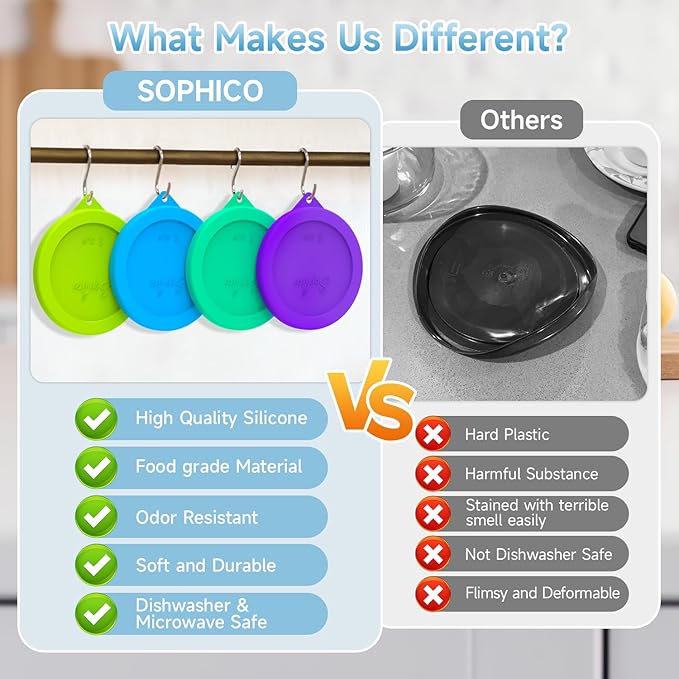 What Makes Us Different?

SOPHICO

High Quality Silicone

Food grade Material

Odor Resistant

Soft and Durable

Dishwasher & Microwave Safe

VS

Others

Hard Plastic

Harmful Substance

Stained with terrible smell easily

Not Dishwasher Safe

Flimsy and Deformable